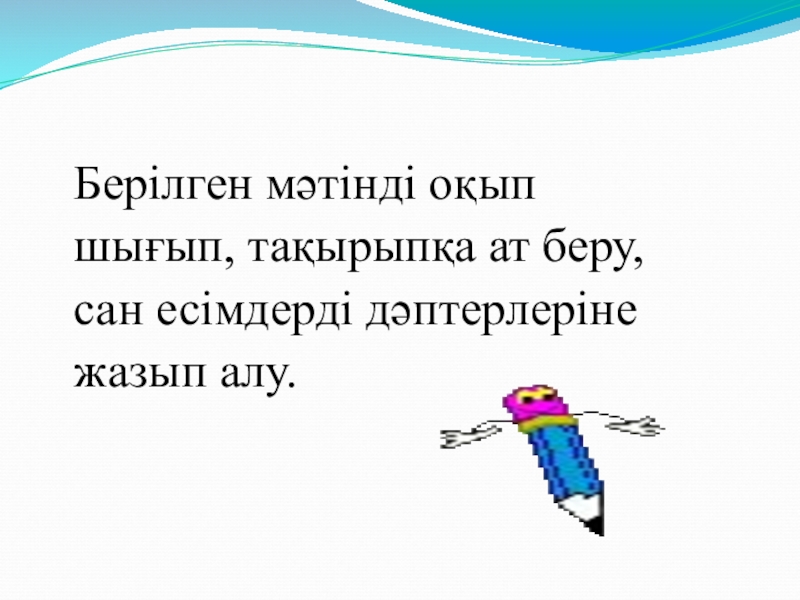 Берілген мәтінді оқып шығып, тақырыпқа ат беру, сан есімдерді дәптерлеріне жазып алу.